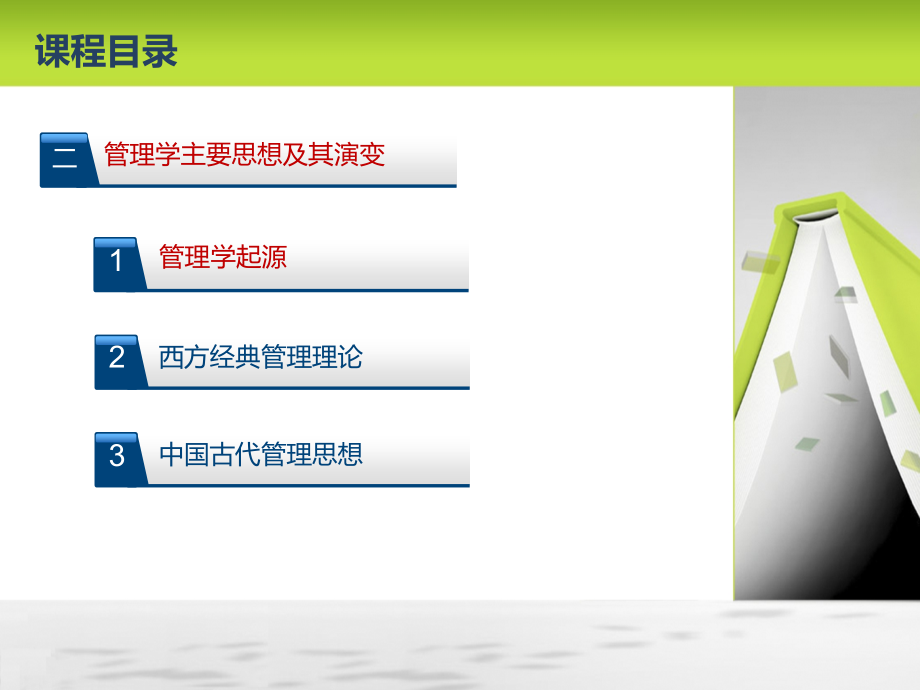 课程目录

二 管理学主要思想及其演变

1 管理学起源

2 西方经典管理理论

3 中国古代管理思想